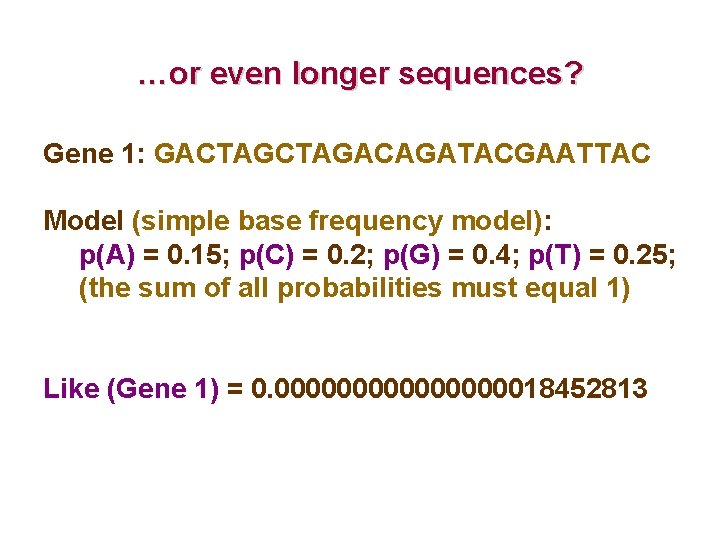 …or even longer sequences?

Gene 1: GACTAGCTAGACAGATACGAATTAC

Model (simple base frequency model):
p(A) = 0.15; p(C) = 0.2; p(G) = 0.4; p(T) = 0.25;
(the sum of all probabilities must equal 1)

Like (Gene 1) = 0.000000000000000018452813